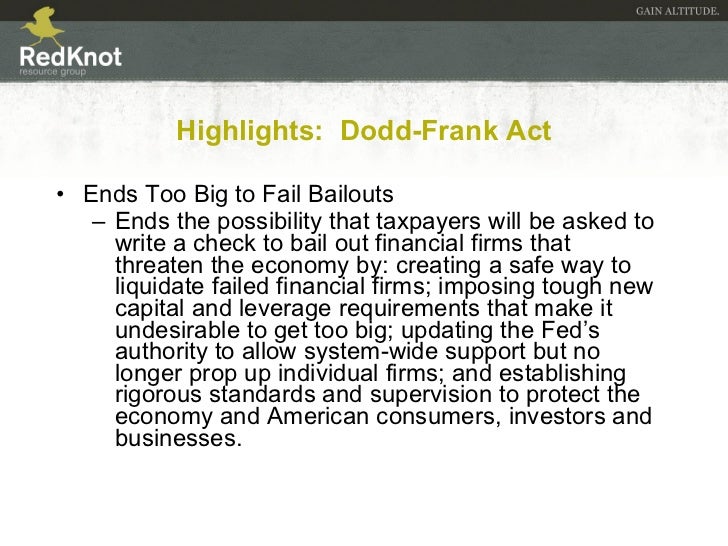 RedKnot
resource group

GAIN ALTITUDE.

Highlights: Dodd-Frank Act

• Ends Too Big to Fail Bailouts
– Ends the possibility that taxpayers will be asked to write a check to bail out financial firms that threaten the economy by: creating a safe way to liquidate failed financial firms; imposing tough new capital and leverage requirements that make it undesirable to get too big; updating the Fed's authority to allow system-wide support but no longer prop up individual firms; and establishing rigorous standards and supervision to protect the economy and American consumers, investors and businesses.